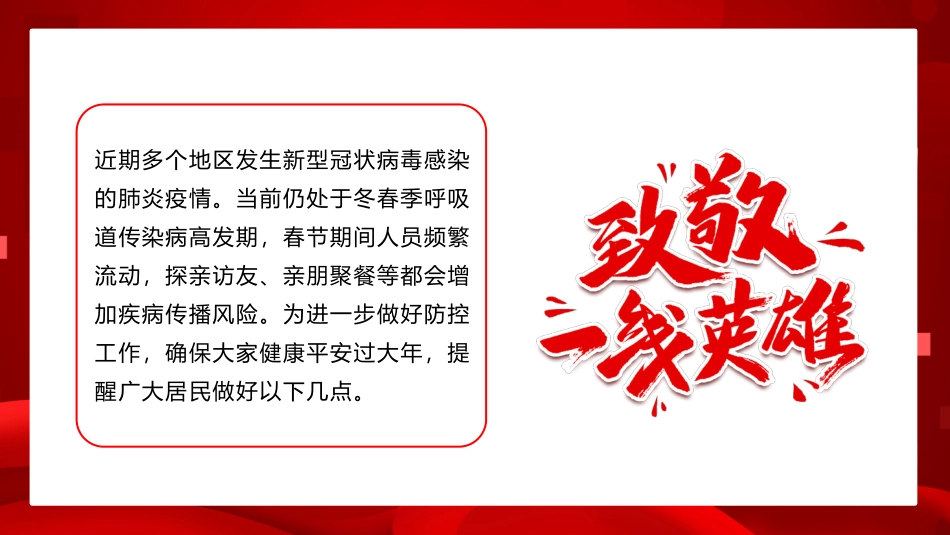 近期多个地区发生新型冠状病毒感染的肺炎疫情。当前仍处于冬春季呼吸道传染病高发期，春节期间人员频繁流动，探亲访友、亲朋聚餐等都会增加疾病传播风险。为进一步做好防控工作，确保大家健康平安过大年，提醒广大居民做好以下几点。

致敬
一线英雄